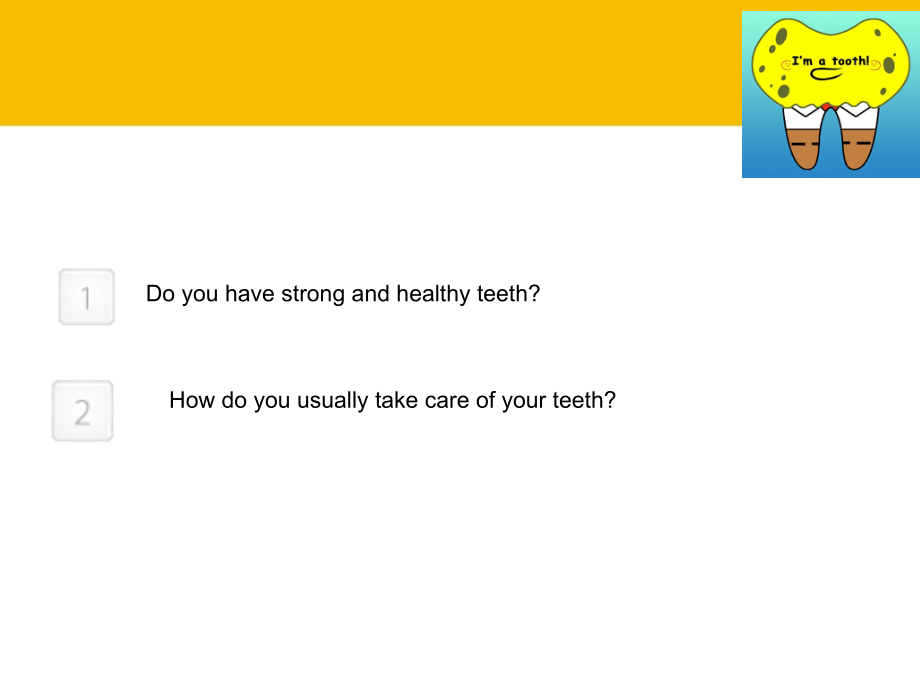 I'm a tooth!

1 Do you have strong and healthy teeth?

2 How do you usually take care of your teeth?